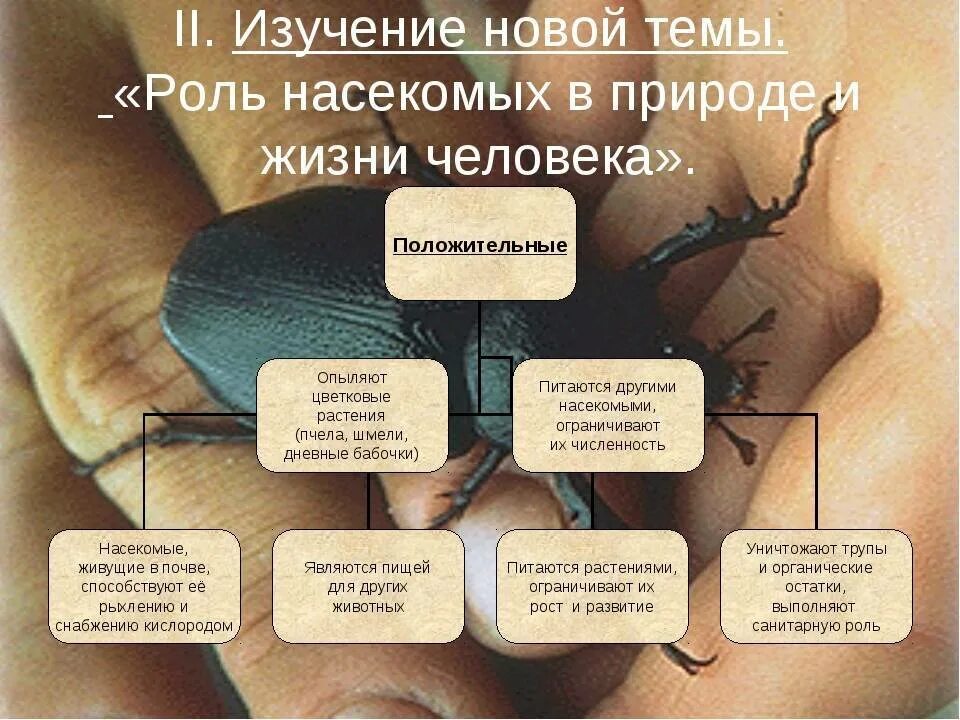 II. Изучение новой темы.
«Роль насекомых в природе и жизни человека».

Положительные

Опыляют цветковые растения (пчела, шмели, дневные бабочки)

Питаются другими насекомыми, ограничивают их численность

Насекомые, живущие в почве, способствуют её рыхлению и снабжению кислородом

Являются пищей для других животных

Питаются растениями, ограничивают их рост и развитие

Уничтожают трупы и органические остатки, выполняют санитарную роль